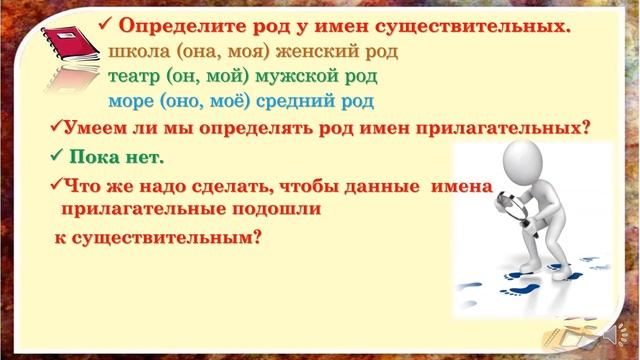 ✓ Определите род у имен существительных.
школа (она, моя) женский род
театр (он, мой) мужской род
море (оно, моё) средний род

✓Умеем ли мы определять род имен прилагательных?

✓ Пока нет.

✓Что же надо сделать, чтобы данные имена прилагательные подошли

к существительным?